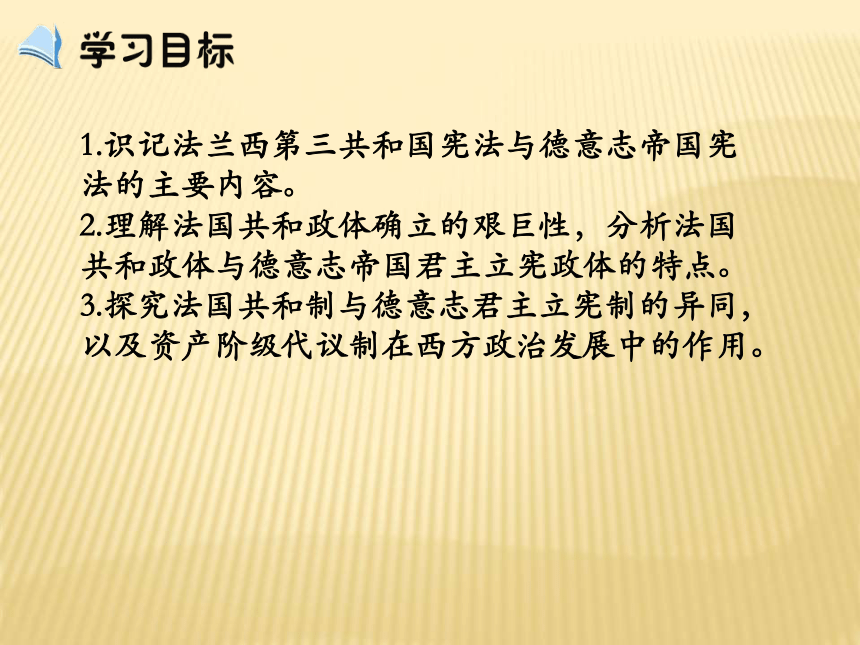 学习目标

1.识记法兰西第三共和国宪法与德意志帝国宪法的主要内容。
2.理解法国共和政体确立的艰巨性，分析法国共和政体与德意志帝国君主立宪政体的特点。
3.探究法国共和制与德意志君主立宪制的异同，以及资产阶级代议制在西方政治发展中的作用。